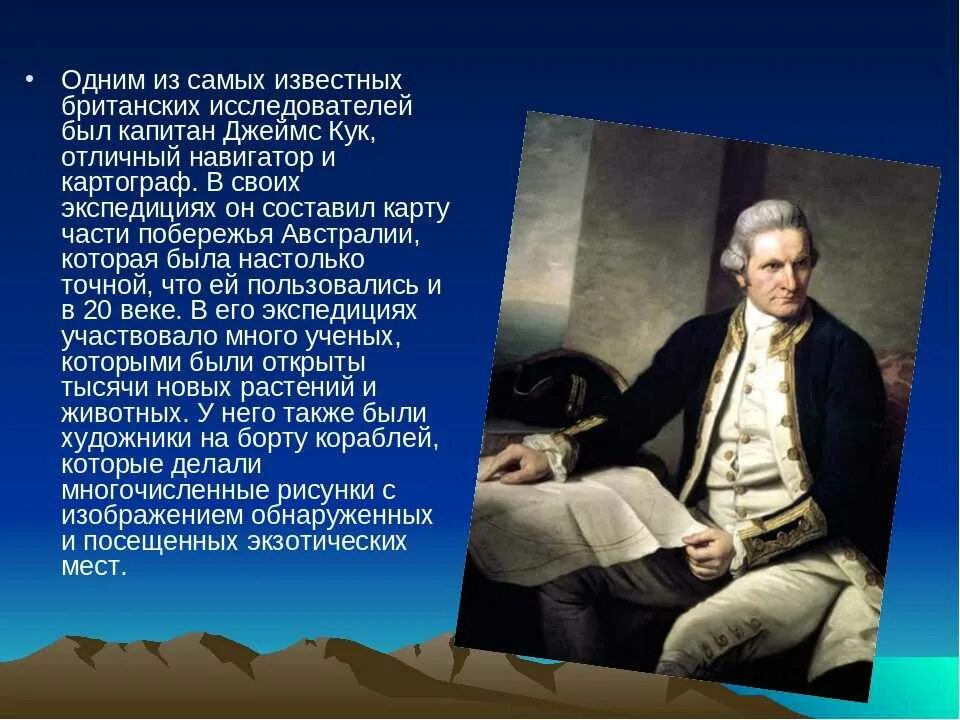 • Одним из самых известных британских исследователей был капитан Джеймс Кук, отличный навигатор и картограф. В своих экспедициях он составил карту части побережья Австралии, которая была настолько точной, что ей пользовались и в 20 веке. В его экспедициях участвовало много ученых, которыми были открыты тысячи новых растений и животных. У него также были художники на борту кораблей, которые делали многочисленные рисунки с изображением обнаруженных и посещенных экзотических мест.